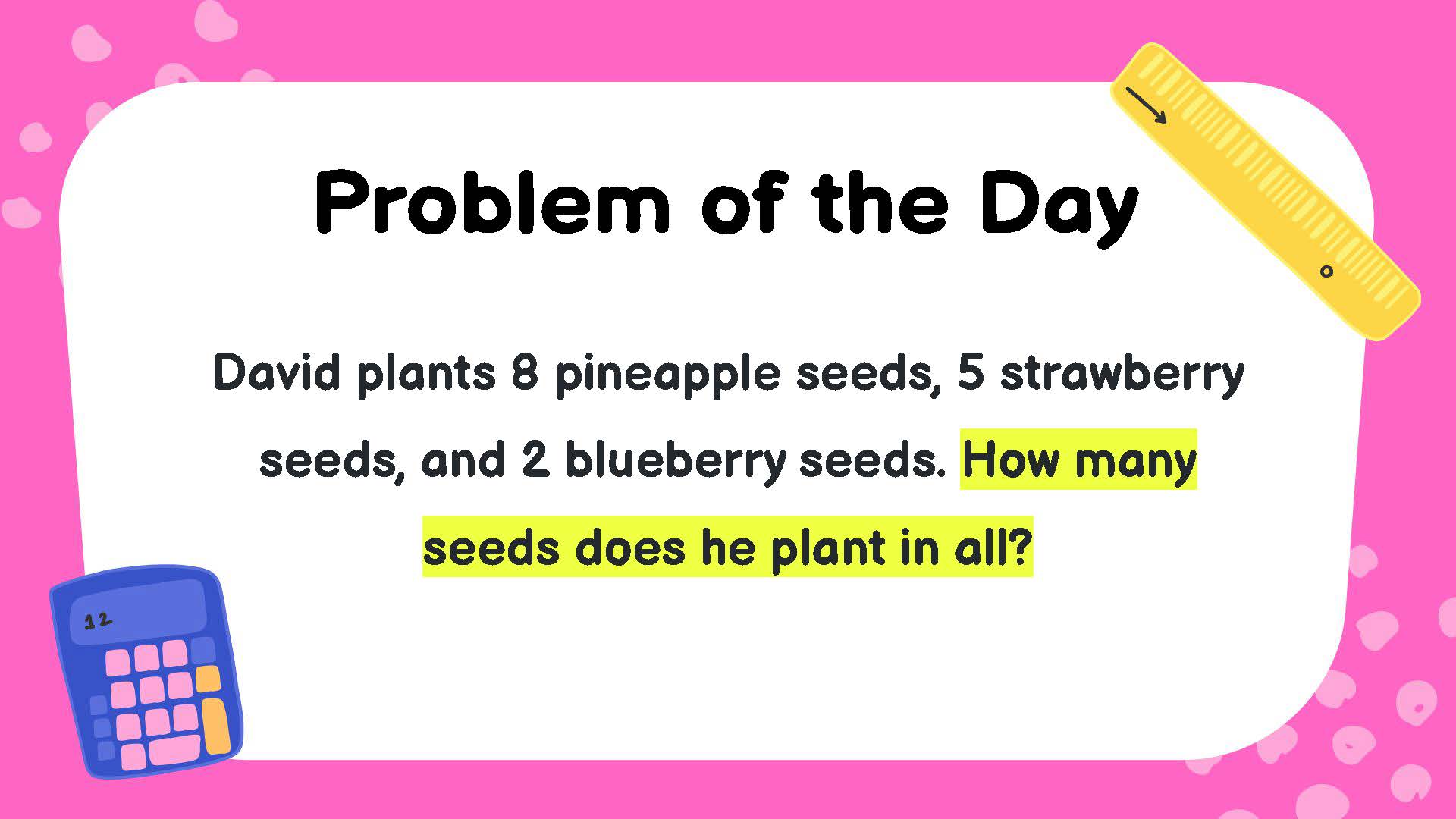 Problem of the Day

David plants 8 pineapple seeds, 5 strawberry seeds, and 2 blueberry seeds. How many seeds does he plant in all?

12